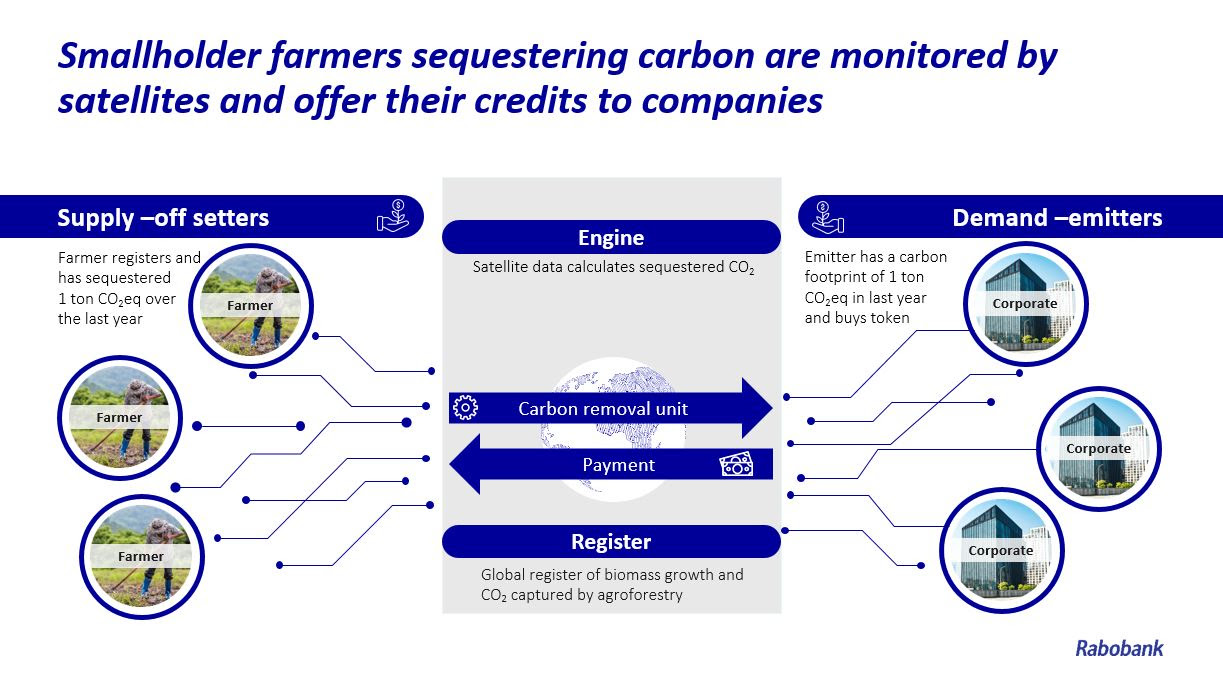 Smallholder farmers sequestering carbon are monitored by satellites and offer their credits to companies

Supply –off setters

Farmer registers and has sequestered 1 ton $CO_2$eq over the last year

Farmer

Farmer

Farmer

Engine

Satellite data calculates sequestered $CO_2$

Carbon removal unit

Payment

Register

Global register of biomass growth and $CO_2$ captured by agroforestry

Demand –emitters

Emitter has a carbon footprint of 1 ton $CO_2$eq in last year and buys token

Corporate

Corporate

Corporate

Rabobank